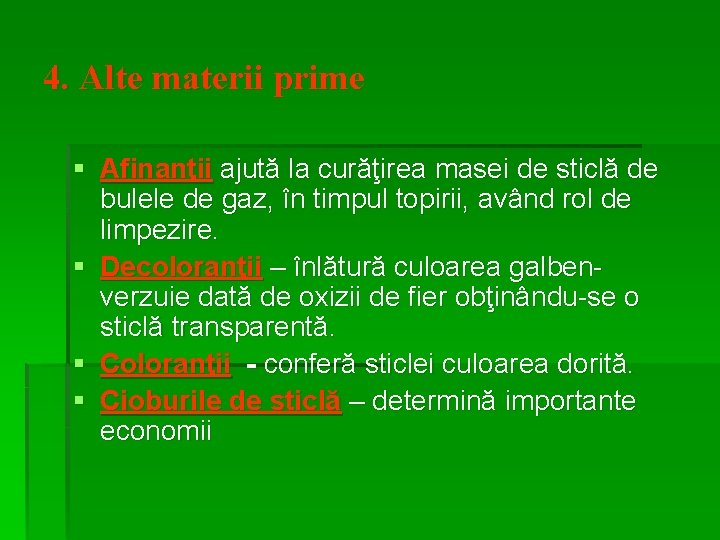 4. Alte materii prime

▪ Afinanţii ajută la curăţirea masei de sticlă de bulele de gaz, în timpul topirii, având rol de limpezire.
▪ Decoloranţii – înlătură culoarea galben-verzuie dată de oxizii de fier obţinându-se o sticlă transparentă.
▪ Coloranţii - conferă sticlei culoarea dorită.
▪ Cioburile de sticlă – determină importante economii